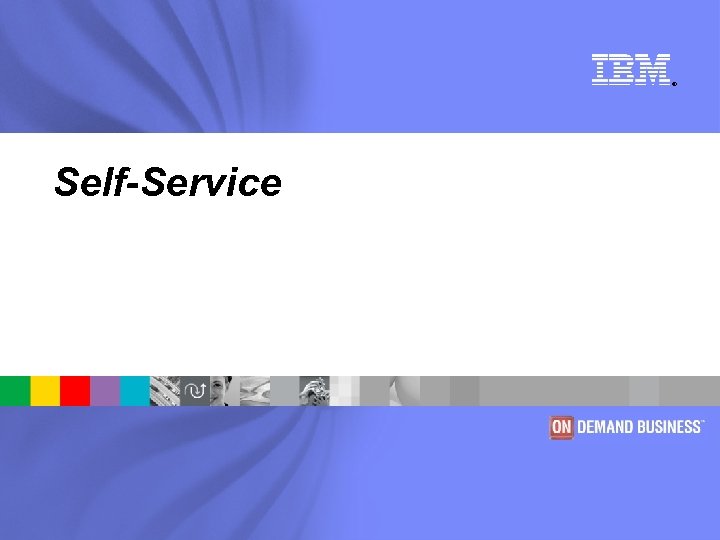 IBM®

Self-Service

ON DEMAND BUSINESS™